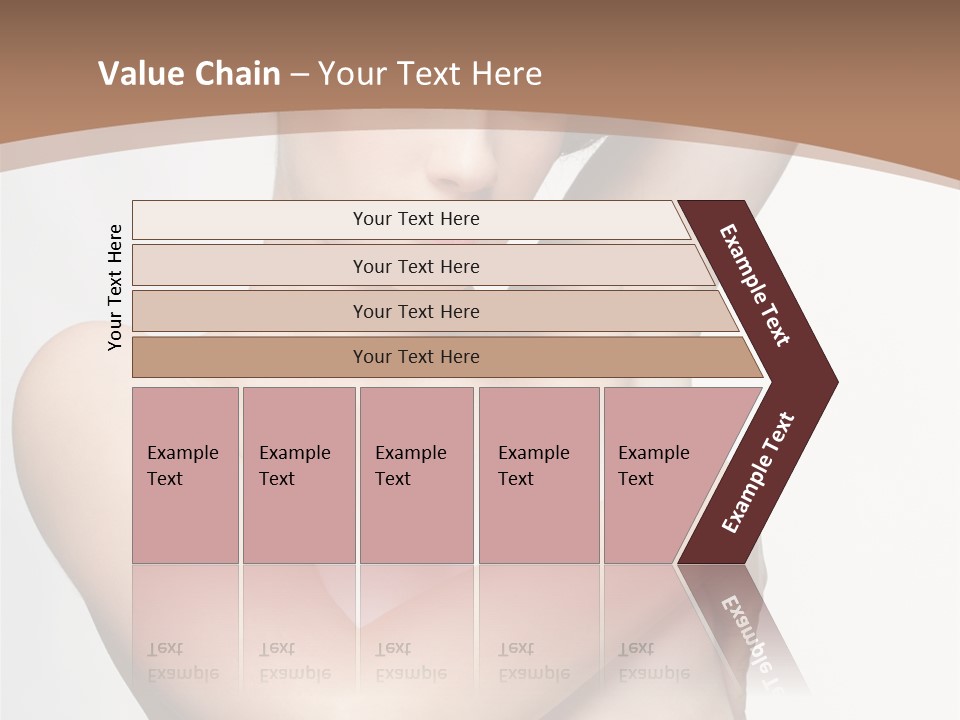 Value Chain – Your Text Here

Your Text Here

Your Text Here

Your Text Here

Your Text Here

Your Text Here

Example Text

Example Text

Example Text

Example Text

Example Text

Example Text

Example Text